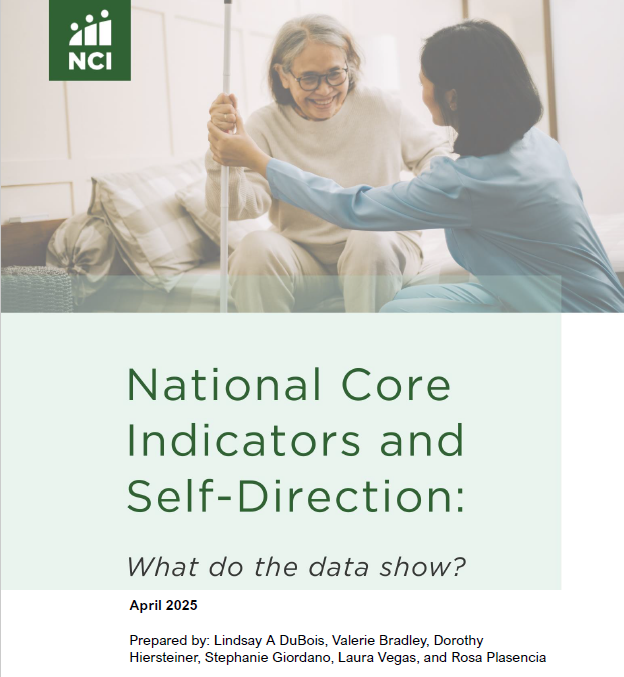 NCI

National Core Indicators and Self-Direction:

What do the data show?

April 2025

Prepared by: Lindsay A DuBois, Valerie Bradley, Dorothy Hiersteiner, Stephanie Giordano, Laura Vegas, and Rosa Plasencia